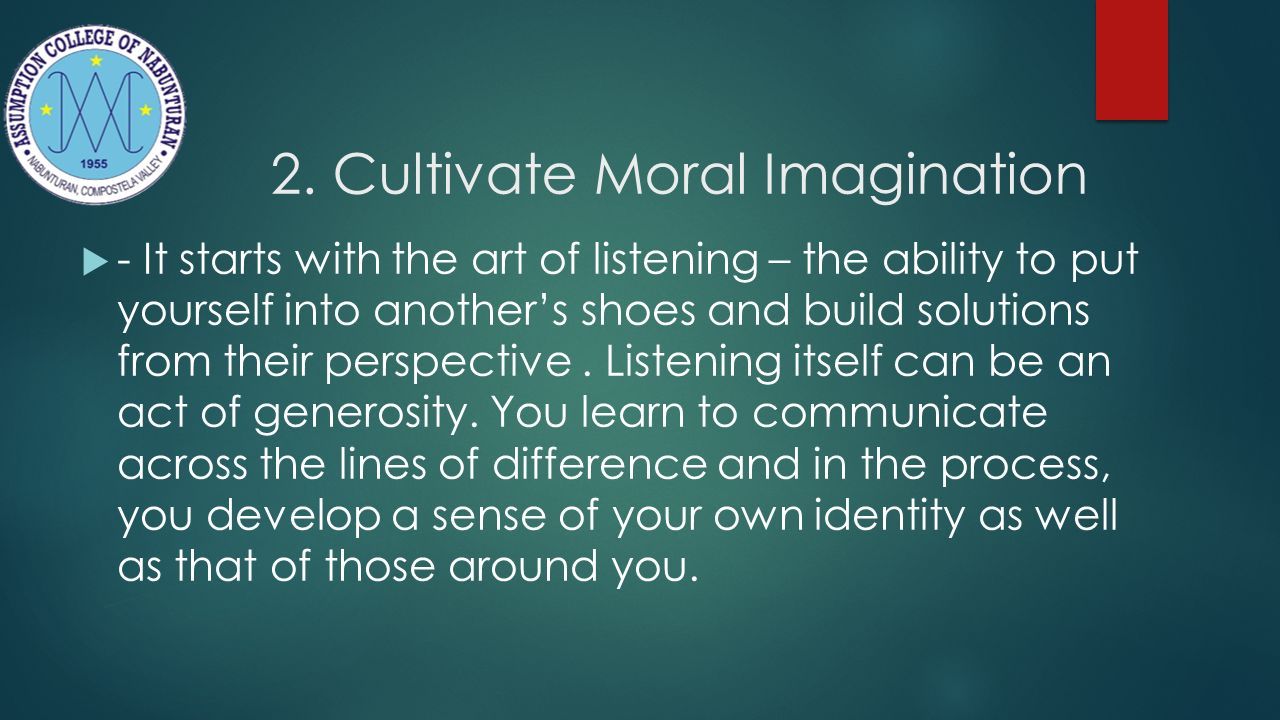 ASSUMPTION COLLEGE OF NABUNTURAN
1955
NABUNTURAN, COMPOSTELA VALLEY

2. Cultivate Moral Imagination

- It starts with the art of listening – the ability to put yourself into another's shoes and build solutions from their perspective . Listening itself can be an act of generosity. You learn to communicate across the lines of difference and in the process, you develop a sense of your own identity as well as that of those around you.